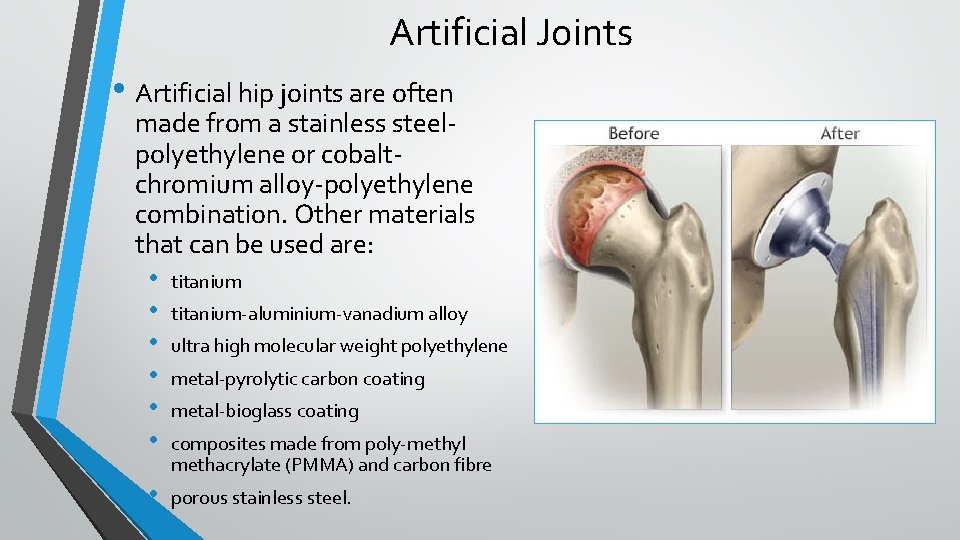 Artificial Joints

• Artificial hip joints are often made from a stainless steel-polyethylene or cobalt-chromium alloy-polyethylene combination. Other materials that can be used are:

• titanium
• titanium-aluminium-vanadium alloy
• ultra high molecular weight polyethylene
• metal-pyrolytic carbon coating
• metal-bioglass coating
• composites made from poly-methyl methacrylate (PMMA) and carbon fibre
• porous stainless steel.

Before

After